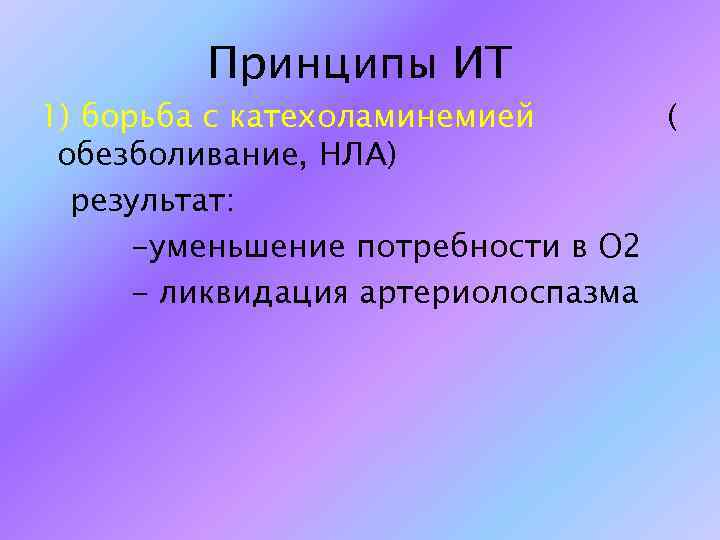 Принципы ИТ

1) борьба с катехоламинемией ( обезболивание, НЛА)

результат:

-уменьшение потребности в О2

- ликвидация артериолоспазма